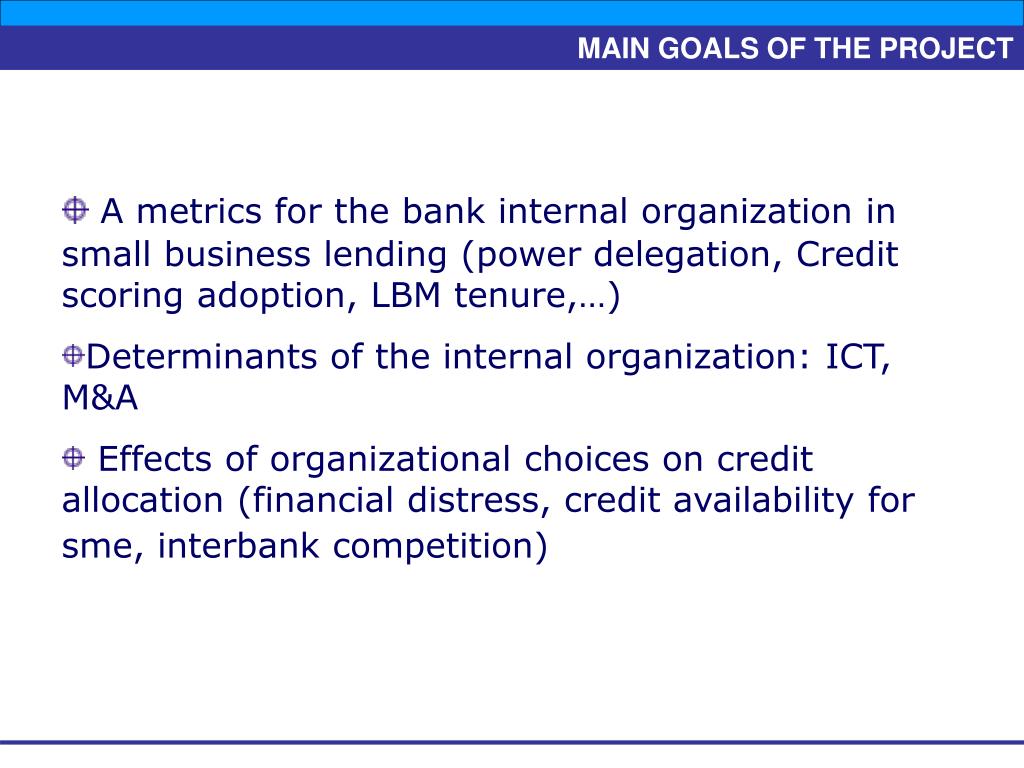 MAIN GOALS OF THE PROJECT

A metrics for the bank internal organization in small business lending (power delegation, Credit scoring adoption, LBM tenure,…)

Determinants of the internal organization: ICT, M&A

Effects of organizational choices on credit allocation (financial distress, credit availability for sme, interbank competition)